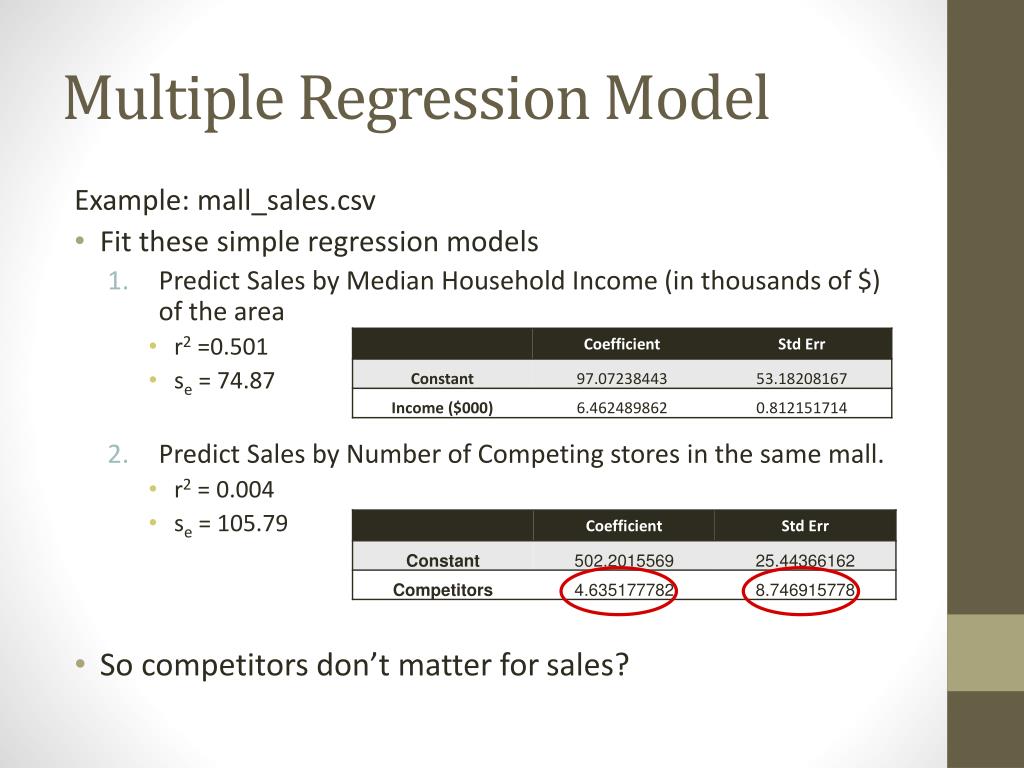 Multiple Regression Model

Example: mall_sales.csv

• Fit these simple regression models

1. Predict Sales by Median Household Income (in thousands of $) of the area

• $r^2$ =0.501
• $s_e$ = 74.87

| | Coefficient | Std Err |
|---|---|---|
| Constant | 97.07238443 | 53.18208167 |
| Income ($000) | 6.462489862 | 0.812151714 |

2. Predict Sales by Number of Competing stores in the same mall.

• $r^2$ = 0.004
• $s_e$ = 105.79

| | Coefficient | Std Err |
|---|---|---|
| Constant | 502.2015569 | 25.44366162 |
| Competitors | 4.635177782 | 8.746915778 |

• So competitors don't matter for sales?